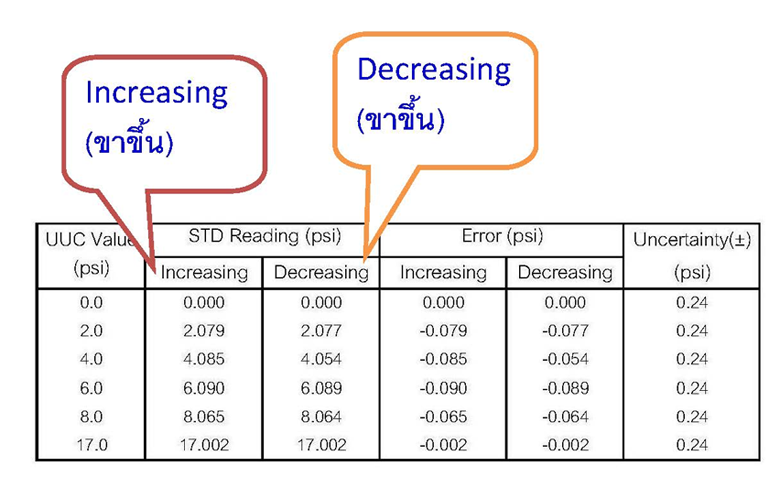 Increasing
(ขาขึ้น)

Decreasing
(ขาขึ้น)

| UUC Value (psi) | STD Reading (psi) Increasing | STD Reading (psi) Decreasing | Error (psi) Increasing | Error (psi) Decreasing | Uncertainty(±) (psi) |
|---|---|---|---|---|---|
| 0.0 | 0.000 | 0.000 | 0.000 | 0.000 | 0.24 |
| 2.0 | 2.079 | 2.077 | -0.079 | -0.077 | 0.24 |
| 4.0 | 4.085 | 4.054 | -0.085 | -0.054 | 0.24 |
| 6.0 | 6.090 | 6.089 | -0.090 | -0.089 | 0.24 |
| 8.0 | 8.065 | 8.064 | -0.065 | -0.064 | 0.24 |
| 17.0 | 17.002 | 17.002 | -0.002 | -0.002 | 0.24 |